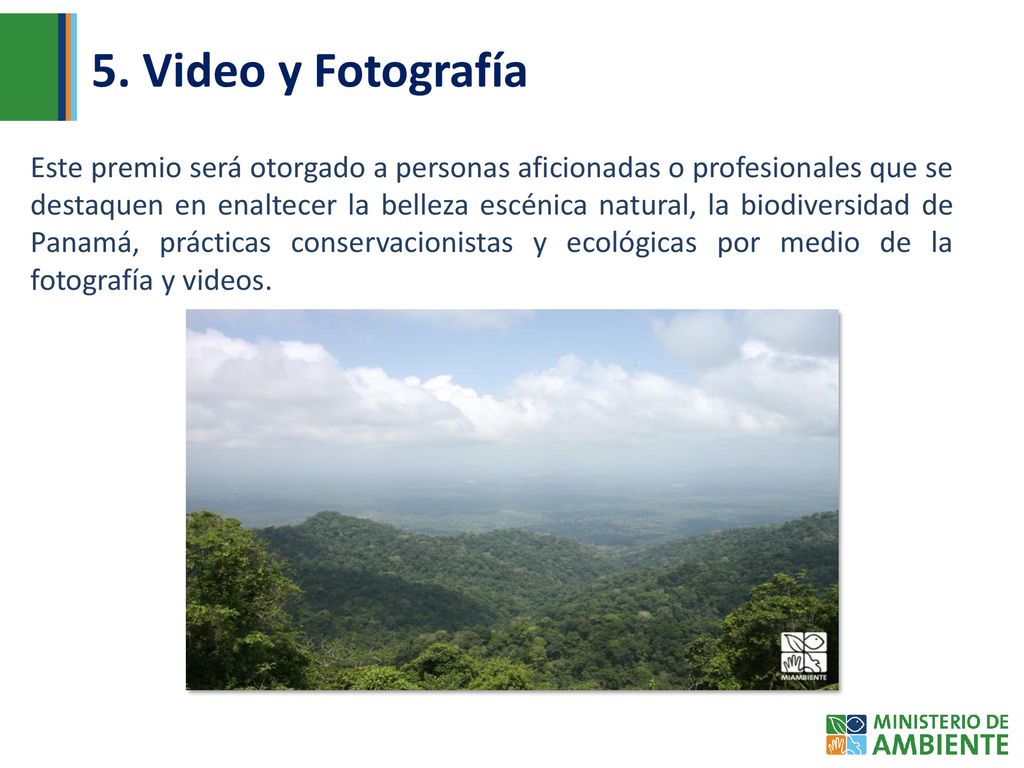 5. Video y Fotografía

Este premio será otorgado a personas aficionadas o profesionales que se destaquen en enaltecer la belleza escénica natural, la biodiversidad de Panamá, prácticas conservacionistas y ecológicas por medio de la fotografía y videos.

MIAMBIENTE

MINISTERIO DE AMBIENTE